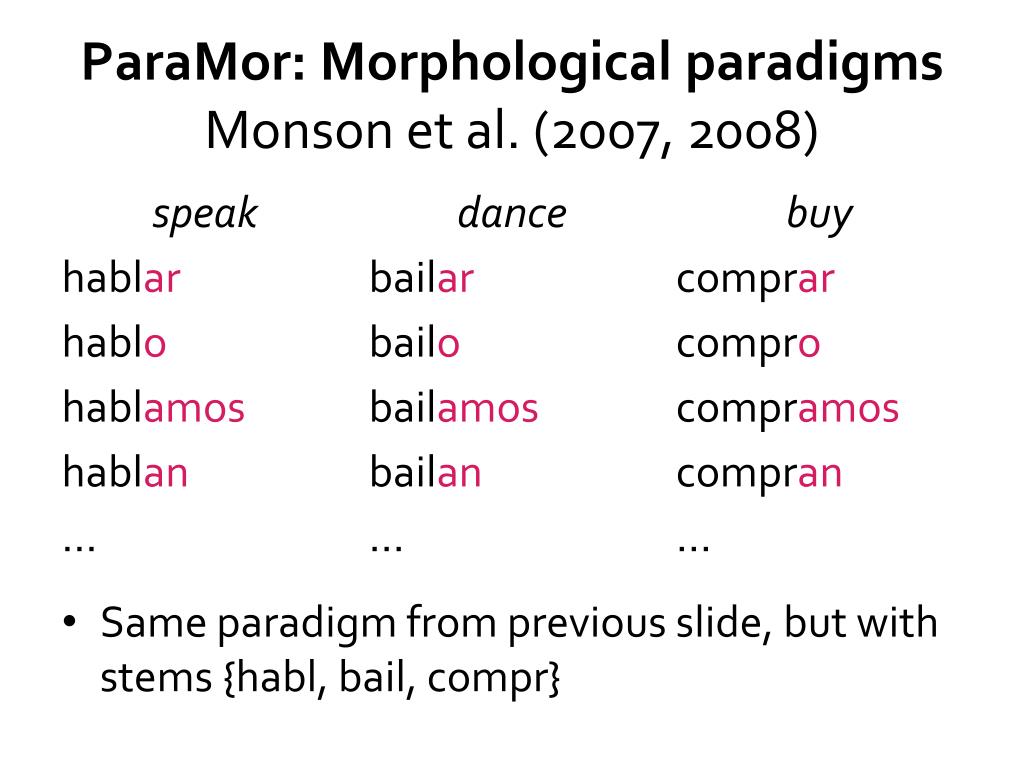 ParaMor: Morphological paradigms
Monson et al. (2007, 2008)

| speak | dance | buy |
|---|---|---|
| hablar | bailar | comprar |
| hablo | bailo | compro |
| hablamos | bailamos | compramos |
| hablan | bailan | compran |
| … | … | … |

• Same paradigm from previous slide, but with stems {habl, bail, compr}